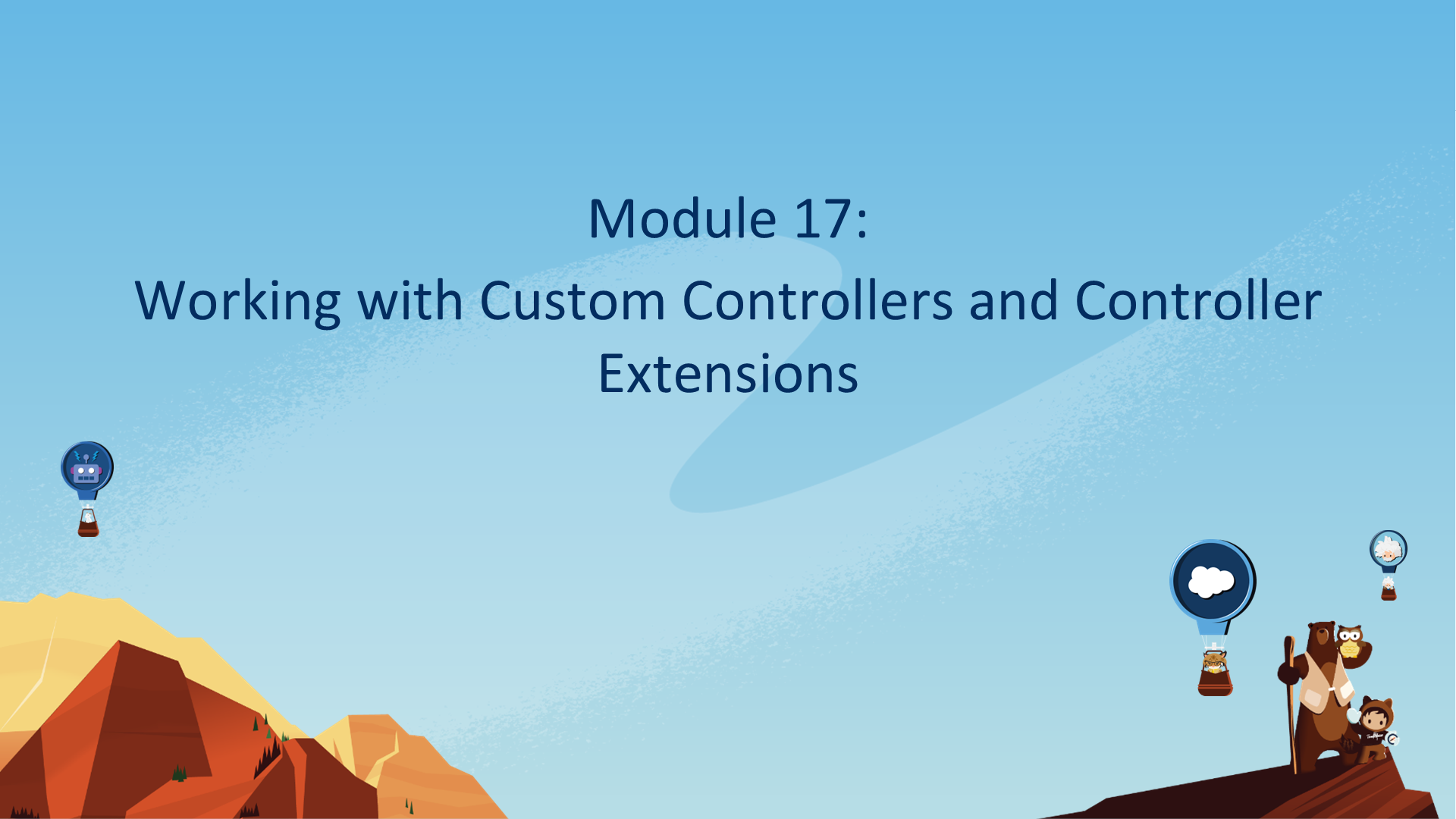 Module 17:
Working with Custom Controllers and Controller Extensions